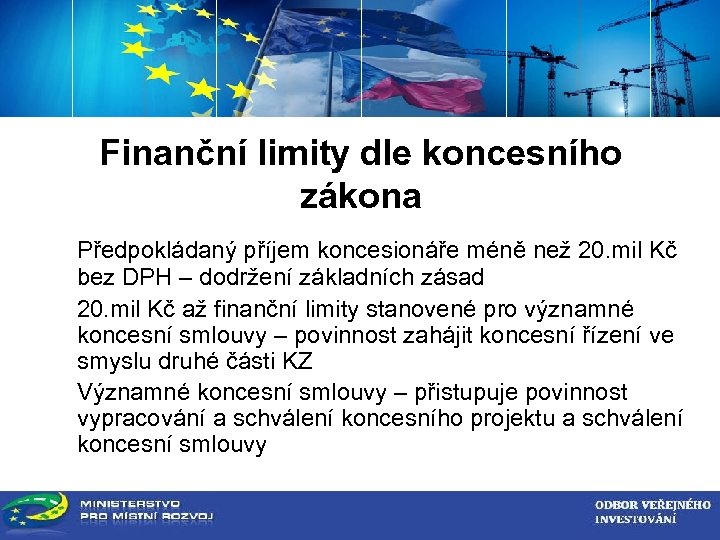 Finanční limity dle koncesního zákona

Předpokládaný příjem koncesionáře méně než 20.mil Kč bez DPH – dodržení základních zásad

20.mil Kč až finanční limity stanovené pro významné koncesní smlouvy – povinnost zahájit koncesní řízení ve smyslu druhé části KZ

Významné koncesní smlouvy – přistupuje povinnost vypracování a schválení koncesního projektu a schválení koncesní smlouvy

MINISTERSTVO PRO MÍSTNÍ ROZVOJ

ODBOR VEŘEJNÉHO INVESTOVÁNÍ